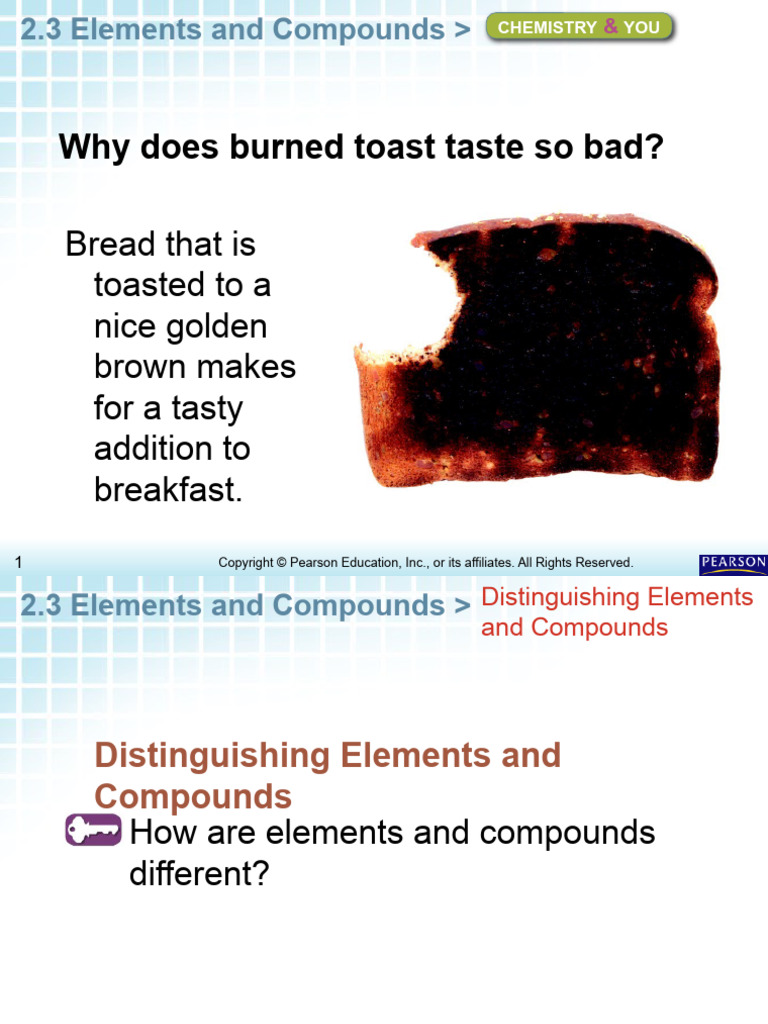 2.3 Elements and Compounds > CHEMISTRY & YOU

Why does burned toast taste so bad?

Bread that is toasted to a nice golden brown makes for a tasty addition to breakfast.

1

Copyright © Pearson Education, Inc., or its affiliates. All Rights Reserved.

PEARSON

2.3 Elements and Compounds > Distinguishing Elements and Compounds

Distinguishing Elements and Compounds

How are elements and compounds different?